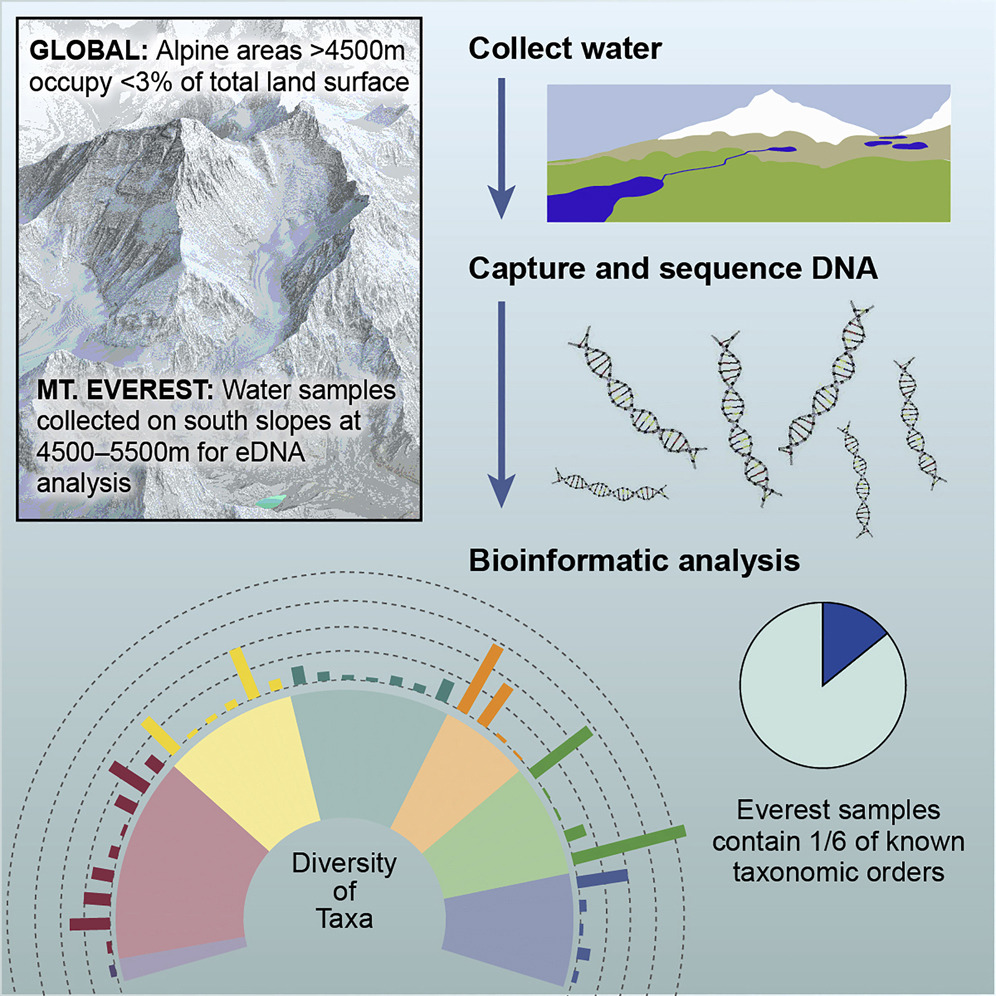 GLOBAL: Alpine areas >4500m occupy <3% of total land surface

MT. EVEREST: Water samples collected on south slopes at 4500–5500m for eDNA analysis

Collect water

Capture and sequence DNA

Bioinformatic analysis

Diversity of Taxa

Everest samples contain 1/6 of known taxonomic orders